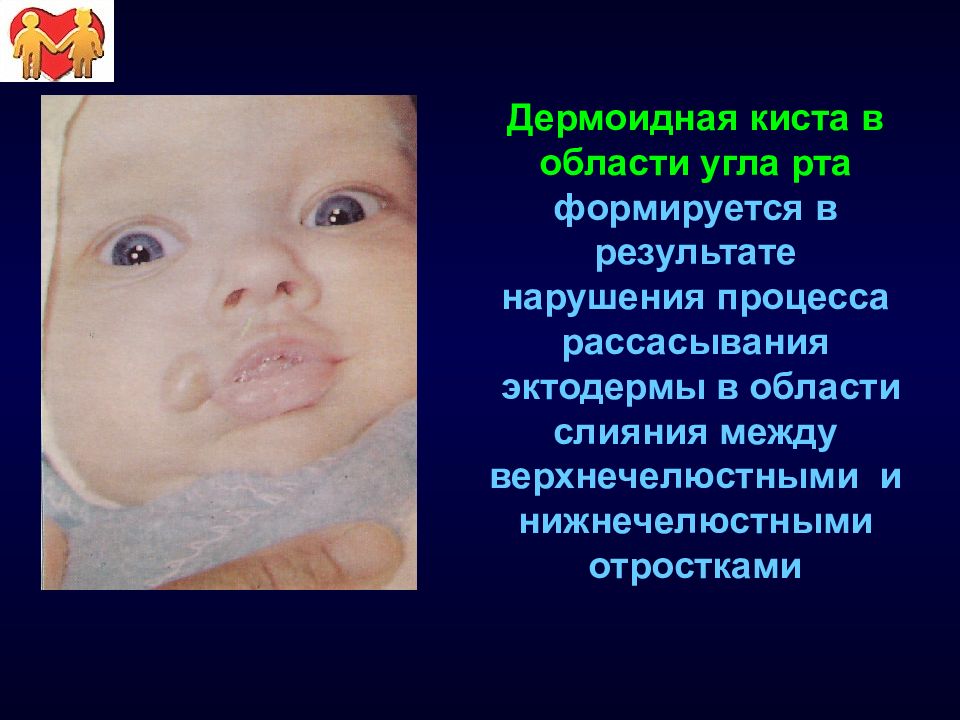 Дермоидная киста в области угла рта формируется в результате нарушения процесса рассасывания эктодермы в области слияния между верхнечелюстными и нижнечелюстными отростками